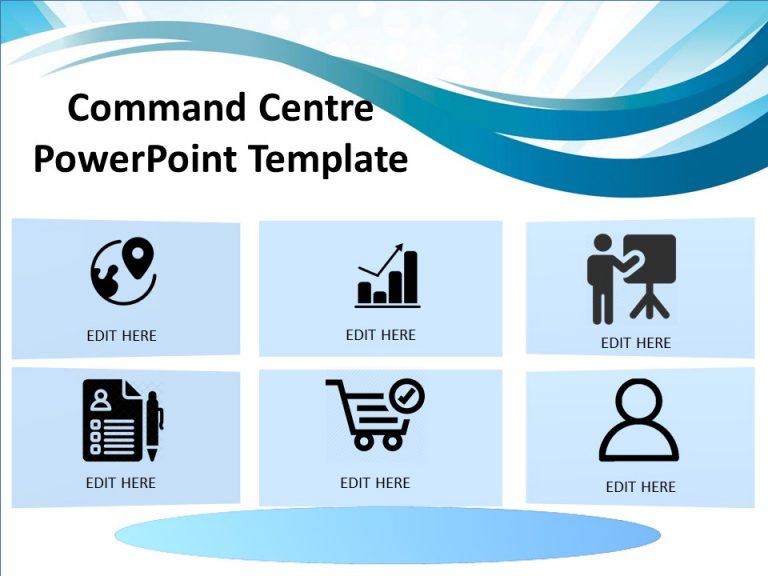 Command Centre PowerPoint Template

EDIT HERE

EDIT HERE

EDIT HERE

EDIT HERE

EDIT HERE

EDIT HERE